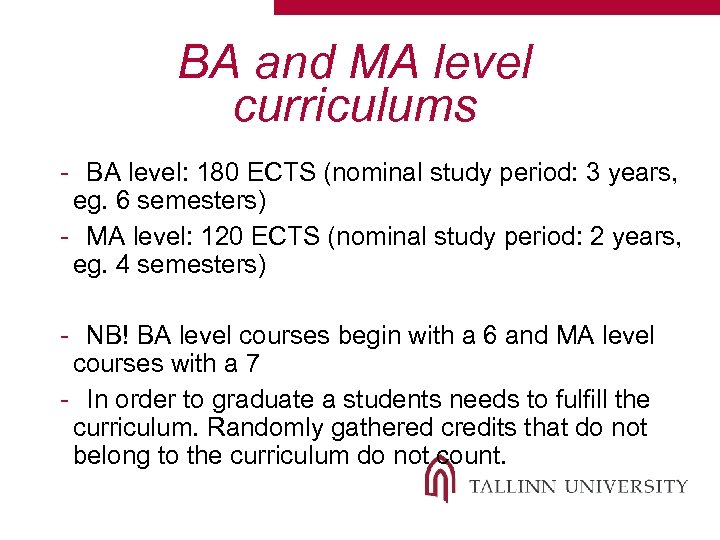 BA and MA level curriculums

- BA level: 180 ECTS (nominal study period: 3 years, eg. 6 semesters)
- MA level: 120 ECTS (nominal study period: 2 years, eg. 4 semesters)

- NB! BA level courses begin with a 6 and MA level courses with a 7
- In order to graduate a students needs to fulfill the curriculum. Randomly gathered credits that do not belong to the curriculum do not count.

TALLINN UNIVERSITY